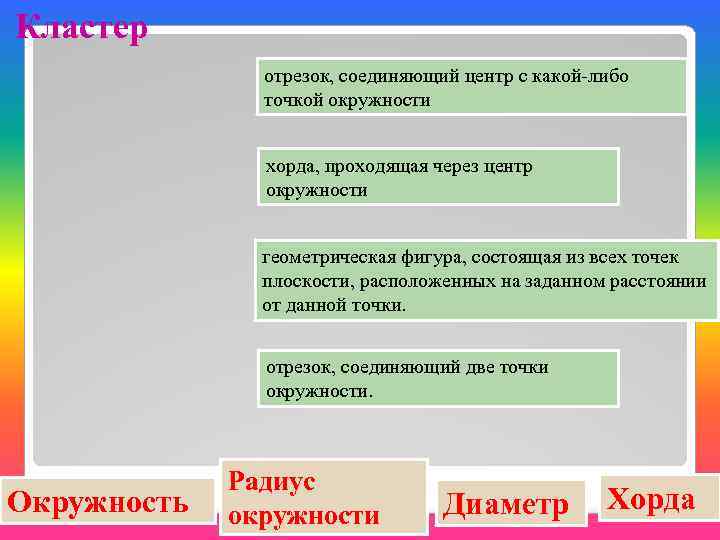 Кластер

отрезок, соединяющий центр с какой-либо точкой окружности

хорда, проходящая через центр окружности

геометрическая фигура, состоящая из всех точек плоскости, расположенных на заданном расстоянии от данной точки.

отрезок, соединяющий две точки окружности.

Окружность

Радиус окружности

Диаметр

Хорда